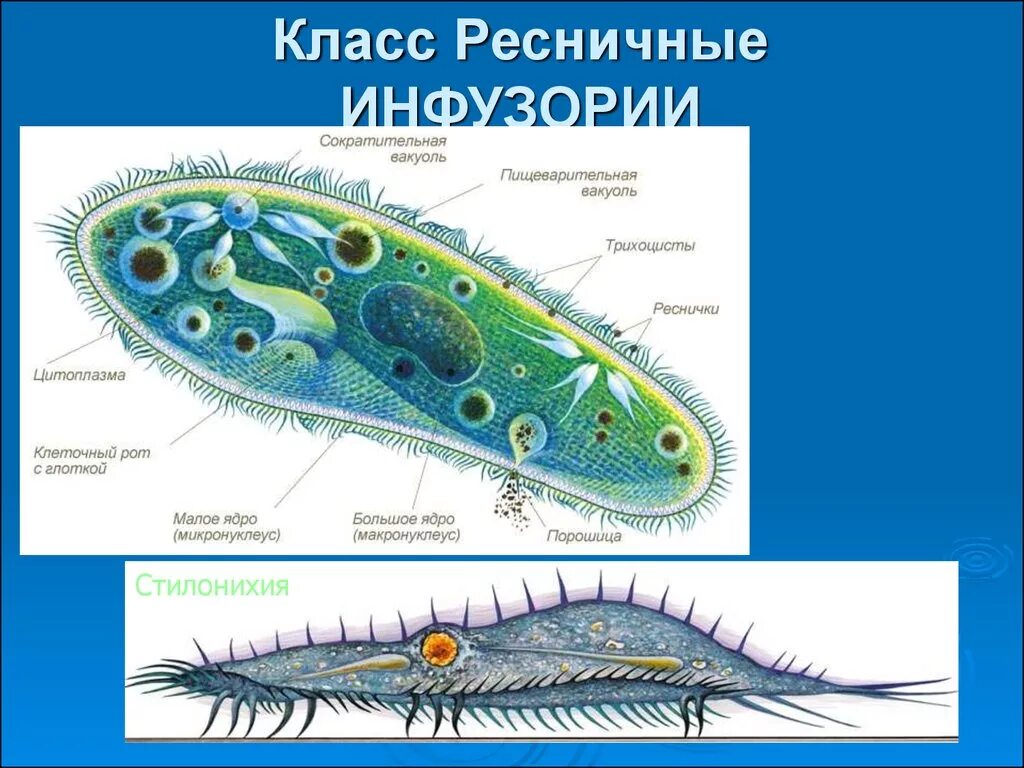 Класс Ресничные ИНФУЗОРИИ

Сократительная вакуоль

Пищеварительная вакуоль

Трихоцисты

Реснички

Цитоплазма

Клеточный рот с глоткой

Малое ядро (микронуклеус)

Большое ядро (макронуклеус)

Порошица

Стилонихия